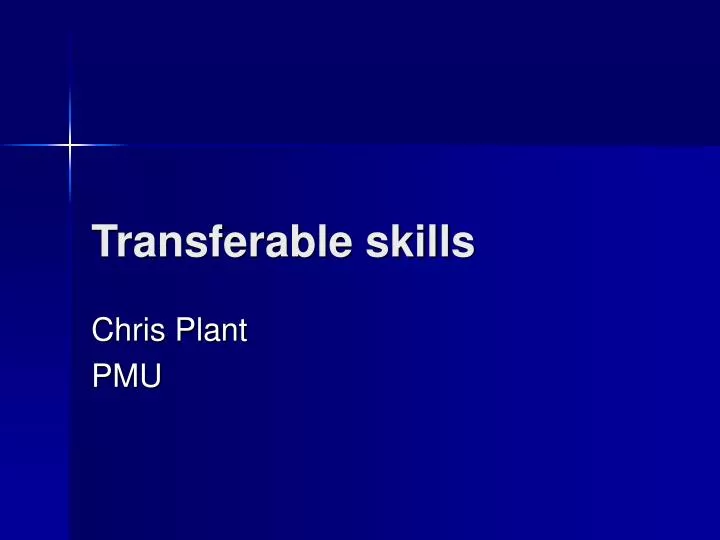 Transferable skills

Chris Plant
PMU